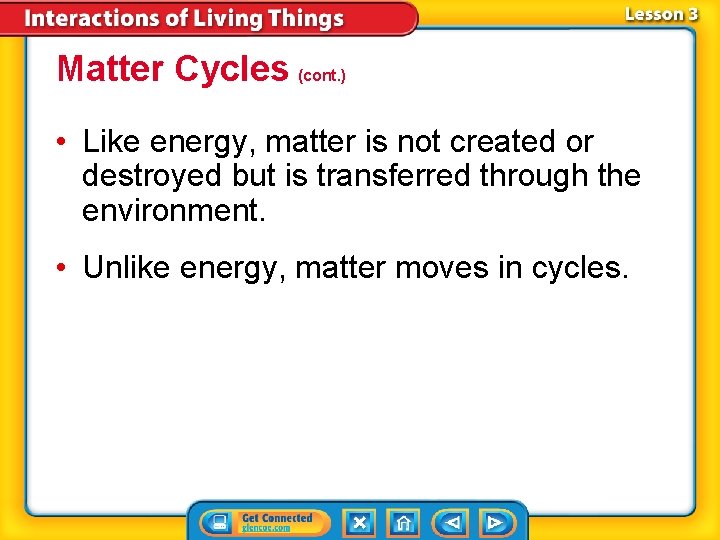 Interactions of Living Things

Lesson 3

Matter Cycles (cont.)

• Like energy, matter is not created or destroyed but is transferred through the environment.

• Unlike energy, matter moves in cycles.

Get Connected
glencoe.com